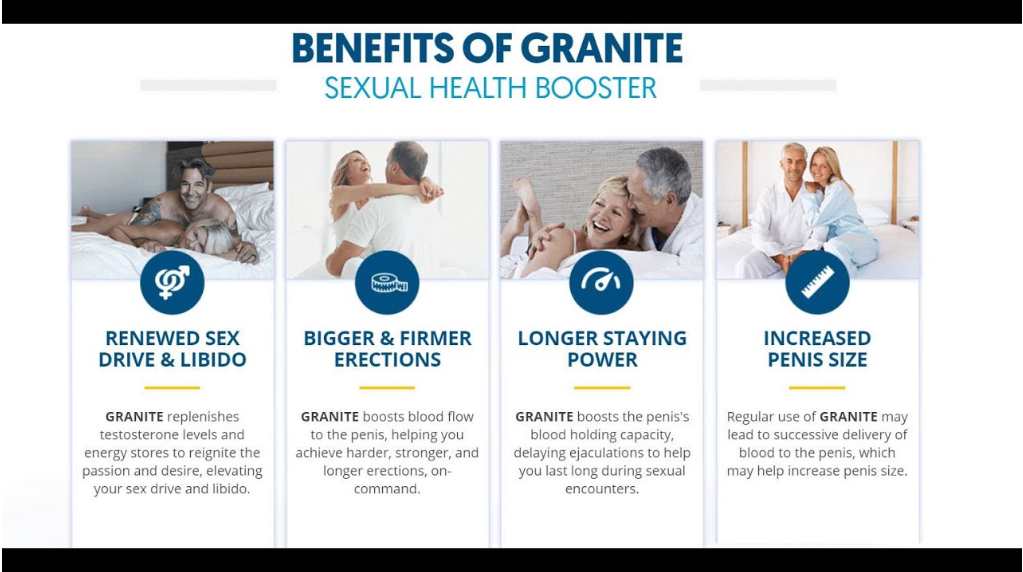 BENEFITS OF GRANITE
SEXUAL HEALTH BOOSTER

RENEWED SEX DRIVE & LIBIDO

GRANITE replenishes testosterone levels and energy stores to reignite the passion and desire, elevating your sex drive and libido.

BIGGER & FIRMER ERECTIONS

GRANITE boosts blood flow to the penis, helping you achieve harder, stronger, and longer erections, on-command.

LONGER STAYING POWER

GRANITE boosts the penis's blood holding capacity, delaying ejaculations to help you last long during sexual encounters.

INCREASED PENIS SIZE

Regular use of GRANITE may lead to successive delivery of blood to the penis, which may help increase penis size.